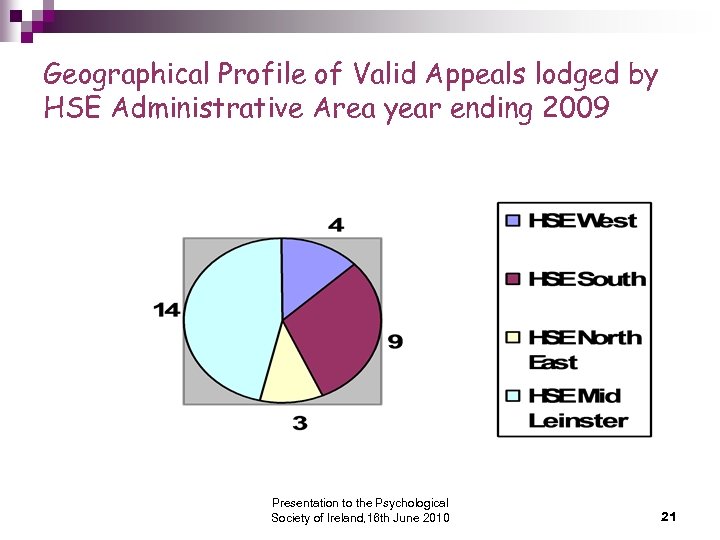 Geographical Profile of Valid Appeals lodged by HSE Administrative Area year ending 2009

4

9

3

14

HSE West

HSE South

HSE North East

HSE Mid Leinster

Presentation to the Psychological Society of Ireland,16th June 2010

21